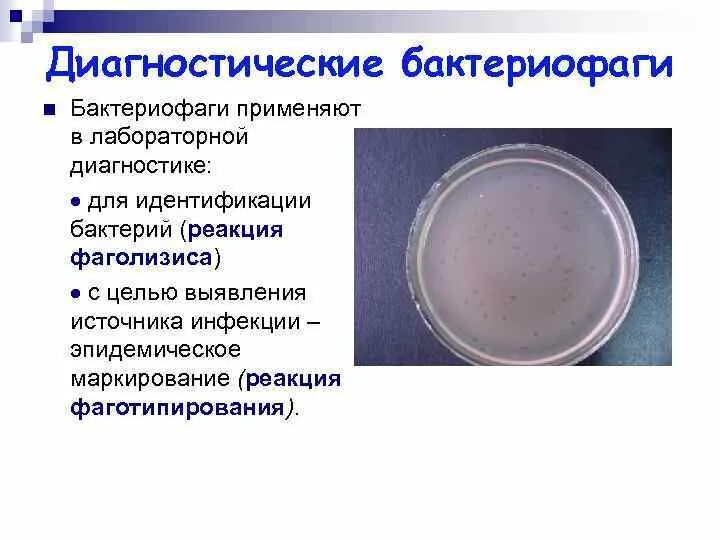 Диагностические бактериофаги

Бактериофаги применяют в лабораторной диагностике:

● для идентификации бактерий (реакция фаголизиса)

● с целью выявления источника инфекции – эпидемическое маркирование (реакция фаготипирования).